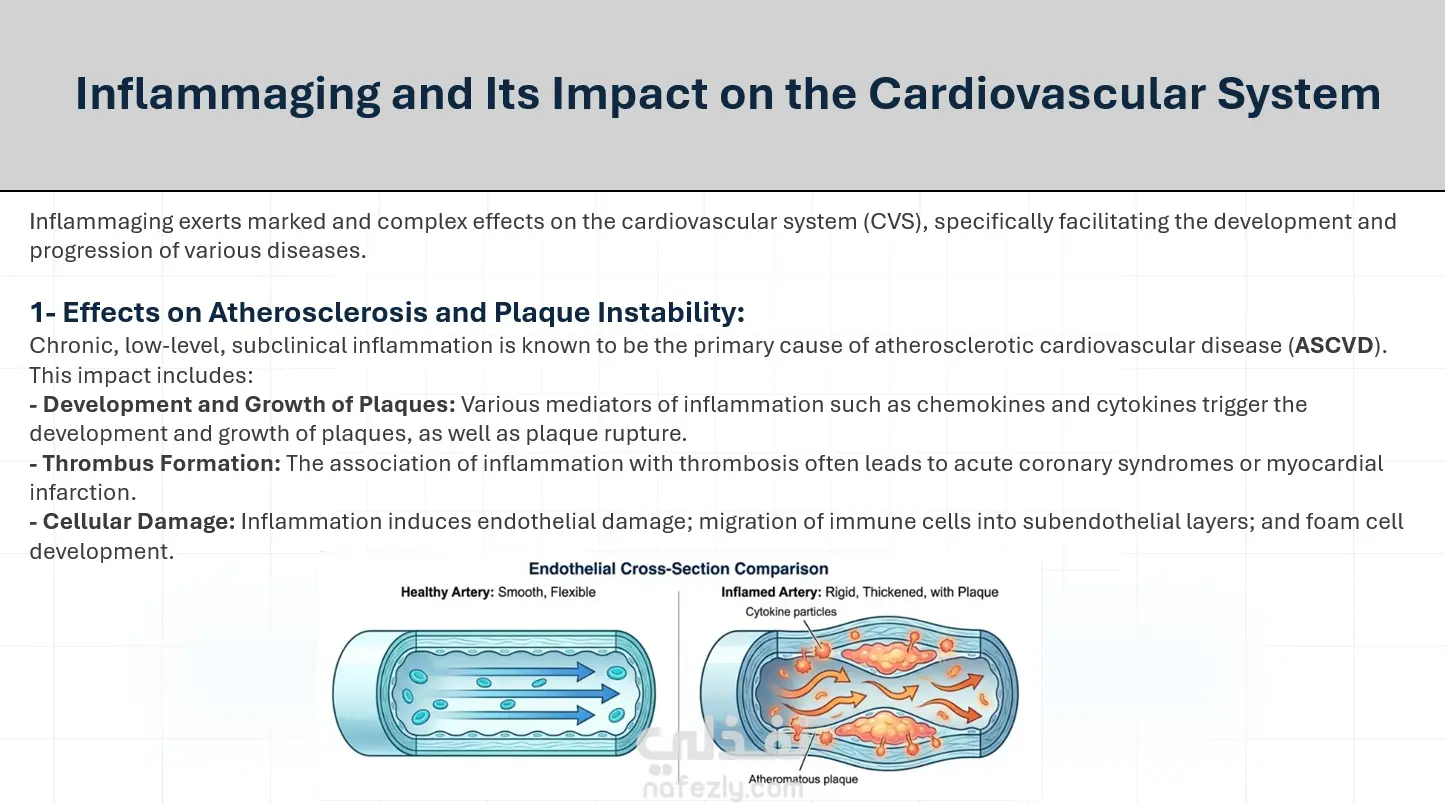 Inflammaging and Its Impact on the Cardiovascular System

Inflammaging exerts marked and complex effects on the cardiovascular system (CVS), specifically facilitating the development and progression of various diseases.

1- Effects on Atherosclerosis and Plaque Instability:
Chronic, low-level, subclinical inflammation is known to be the primary cause of atherosclerotic cardiovascular disease (ASCVD). This impact includes:
- Development and Growth of Plaques: Various mediators of inflammation such as chemokines and cytokines trigger the development and growth of plaques, as well as plaque rupture.
- Thrombus Formation: The association of inflammation with thrombosis often leads to acute coronary syndromes or myocardial infarction.
- Cellular Damage: Inflammation induces endothelial damage; migration of immune cells into subendothelial layers; and foam cell development.

Endothelial Cross-Section Comparison
Healthy Artery: Smooth, Flexible
Inflamed Artery: Rigid, Thickened, with Plaque
Cytokine particles
Atheromatous plaque

نفذلي
nafezly.com